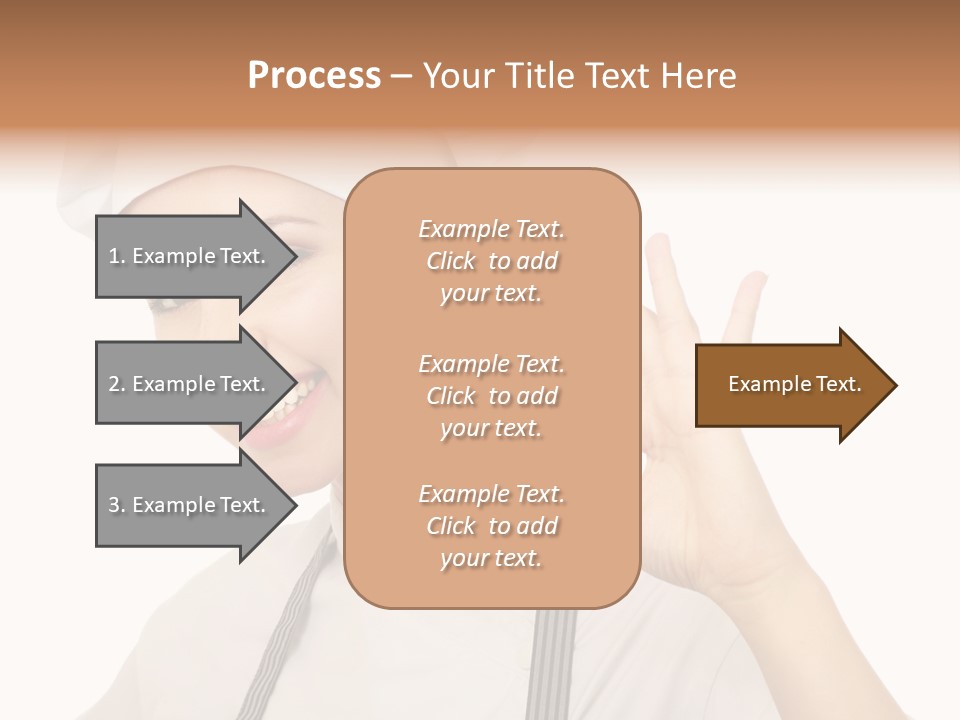 Process – Your Title Text Here

1. Example Text.

2. Example Text.

3. Example Text.

Example Text. Click to add your text.

Example Text. Click to add your text.

Example Text. Click to add your text.

Example Text.